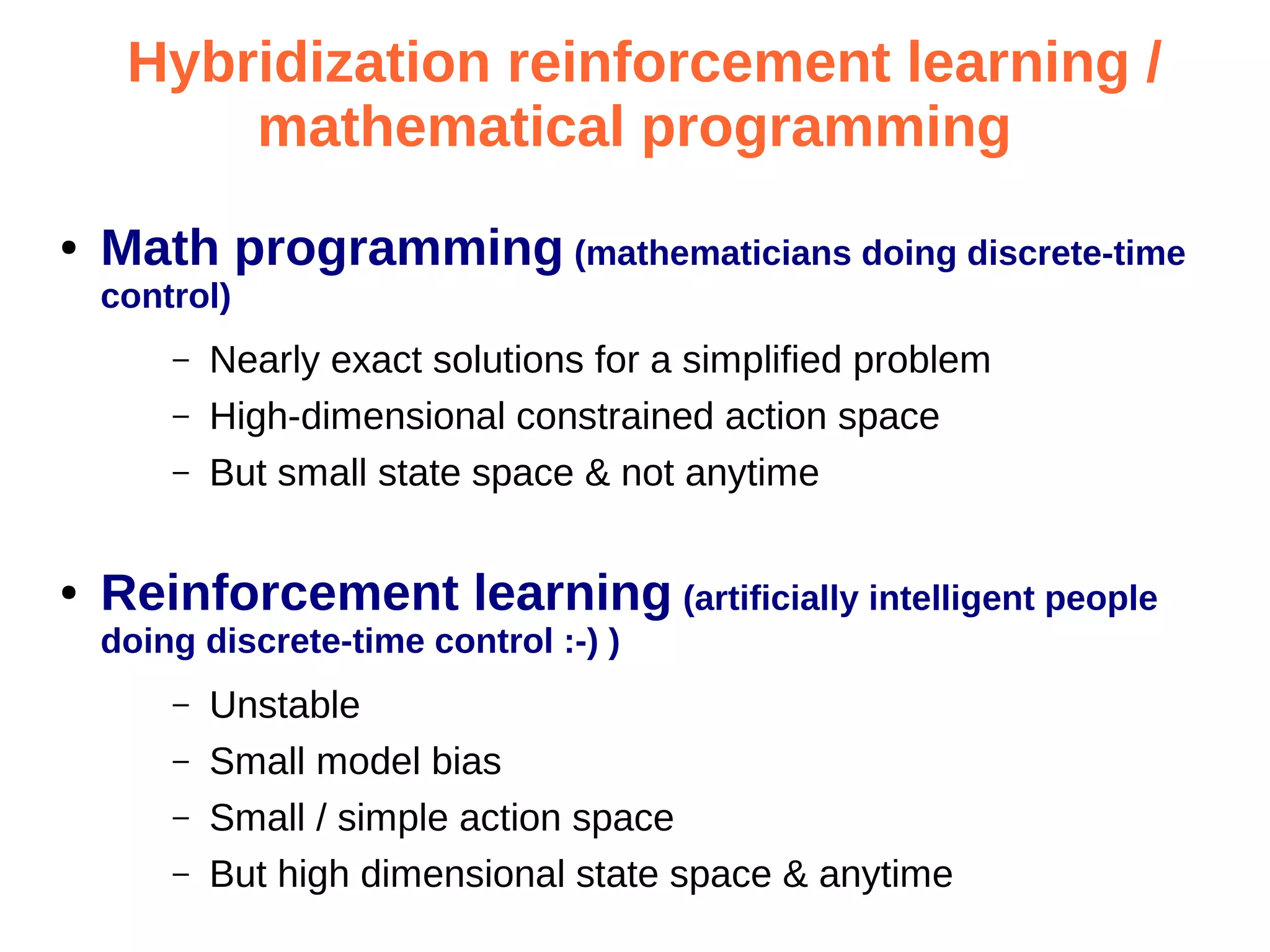 Hybridization reinforcement learning / mathematical programming

• Math programming (mathematicians doing discrete-time control)

– Nearly exact solutions for a simplified problem
– High-dimensional constrained action space
– But small state space & not anytime

• Reinforcement learning (artificially intelligent people doing discrete-time control :-) )

– Unstable
– Small model bias
– Small / simple action space
– But high dimensional state space & anytime